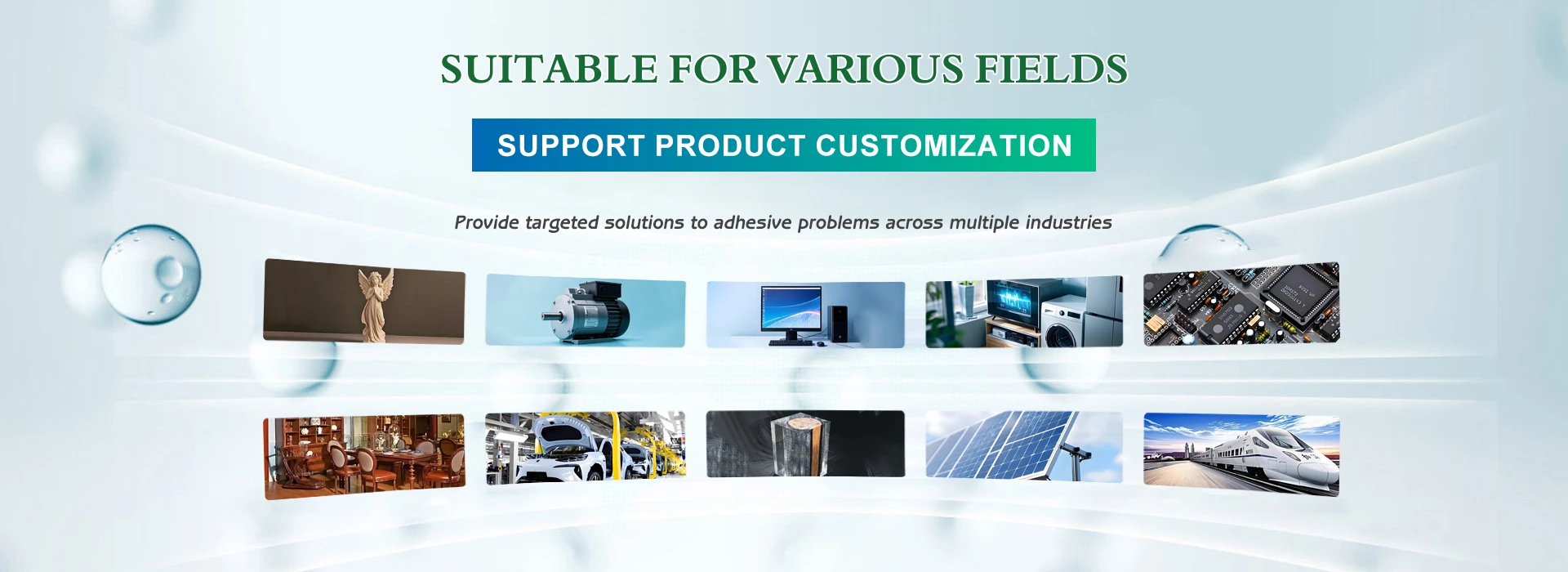 SUITABLE FOR VARIOUS FIELDS

SUPPORT PRODUCT CUSTOMIZATION

Provide targeted solutions to adhesive problems across multiple industries